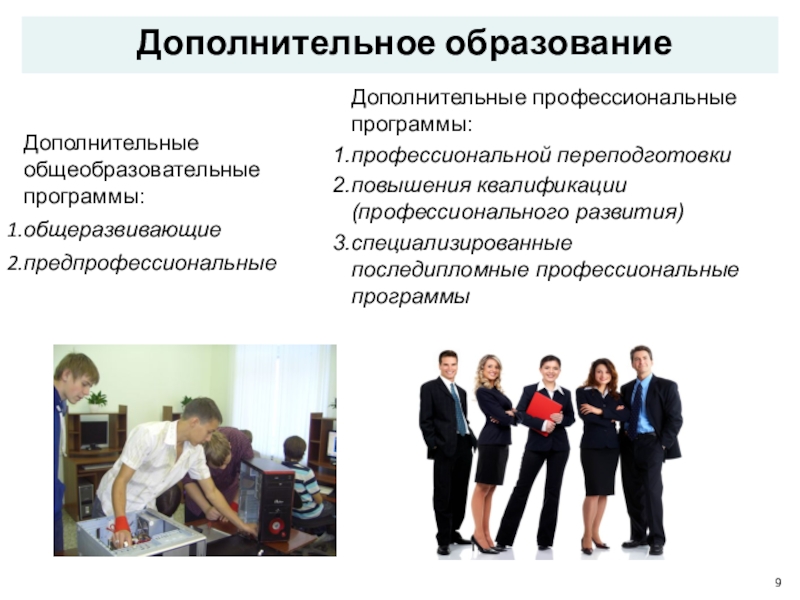 Дополнительное образование

Дополнительные общеобразовательные программы:
1.общеразвивающие
2.предпрофессиональные

Дополнительные профессиональные программы:
1.профессиональной переподготовки
2.повышения квалификации (профессионального развития)
3.специализированные последипломные профессиональные программы

9